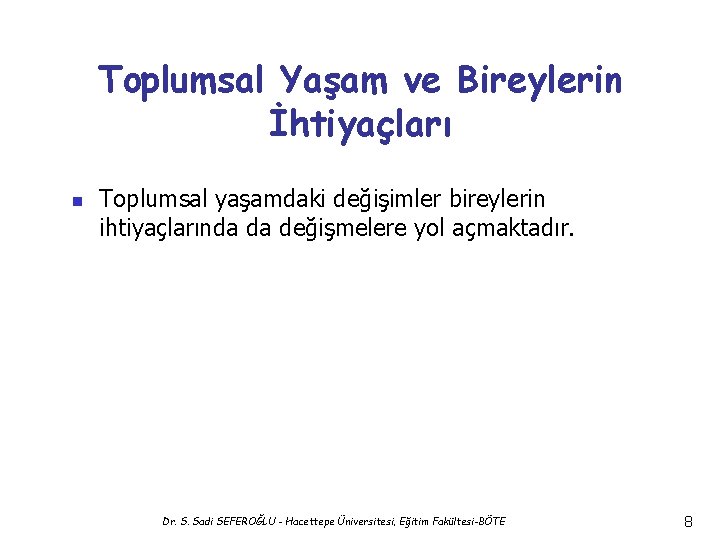 Toplumsal Yaşam ve Bireylerin İhtiyaçları

Toplumsal yaşamdaki değişimler bireylerin ihtiyaçlarında da değişmelere yol açmaktadır.

Dr. S. Sadi SEFEROĞLU - Hacettepe Üniversitesi, Eğitim Fakültesi-BÖTE

8